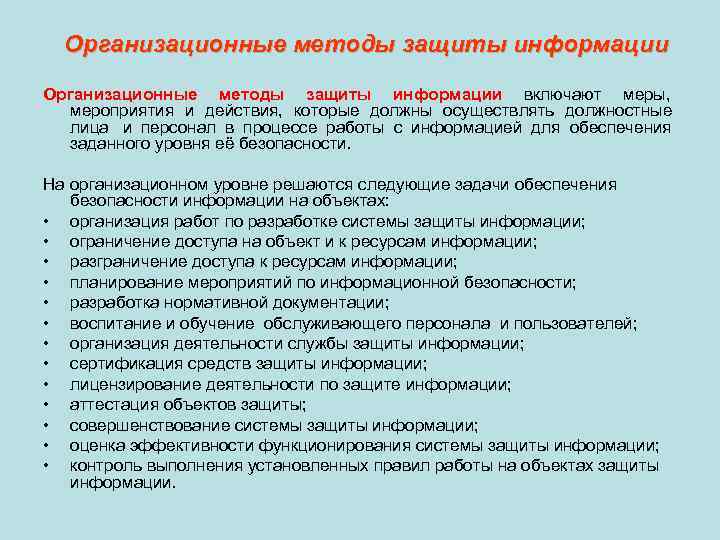 Организационные методы защиты информации

Организационные методы защиты информации включают меры, мероприятия и действия, которые должны осуществлять должностные лица и персонал в процессе работы с информацией для обеспечения заданного уровня её безопасности.

На организационном уровне решаются следующие задачи обеспечения безопасности информации на объектах:
• организация работ по разработке системы защиты информации;
• ограничение доступа на объект и к ресурсам информации;
• разграничение доступа к ресурсам информации;
• планирование мероприятий по информационной безопасности;
• разработка нормативной документации;
• воспитание и обучение обслуживающего персонала и пользователей;
• организация деятельности службы защиты информации;
• сертификация средств защиты информации;
• лицензирование деятельности по защите информации;
• аттестация объектов защиты;
• совершенствование системы защиты информации;
• оценка эффективности функционирования системы защиты информации;
• контроль выполнения установленных правил работы на объектах защиты информации.